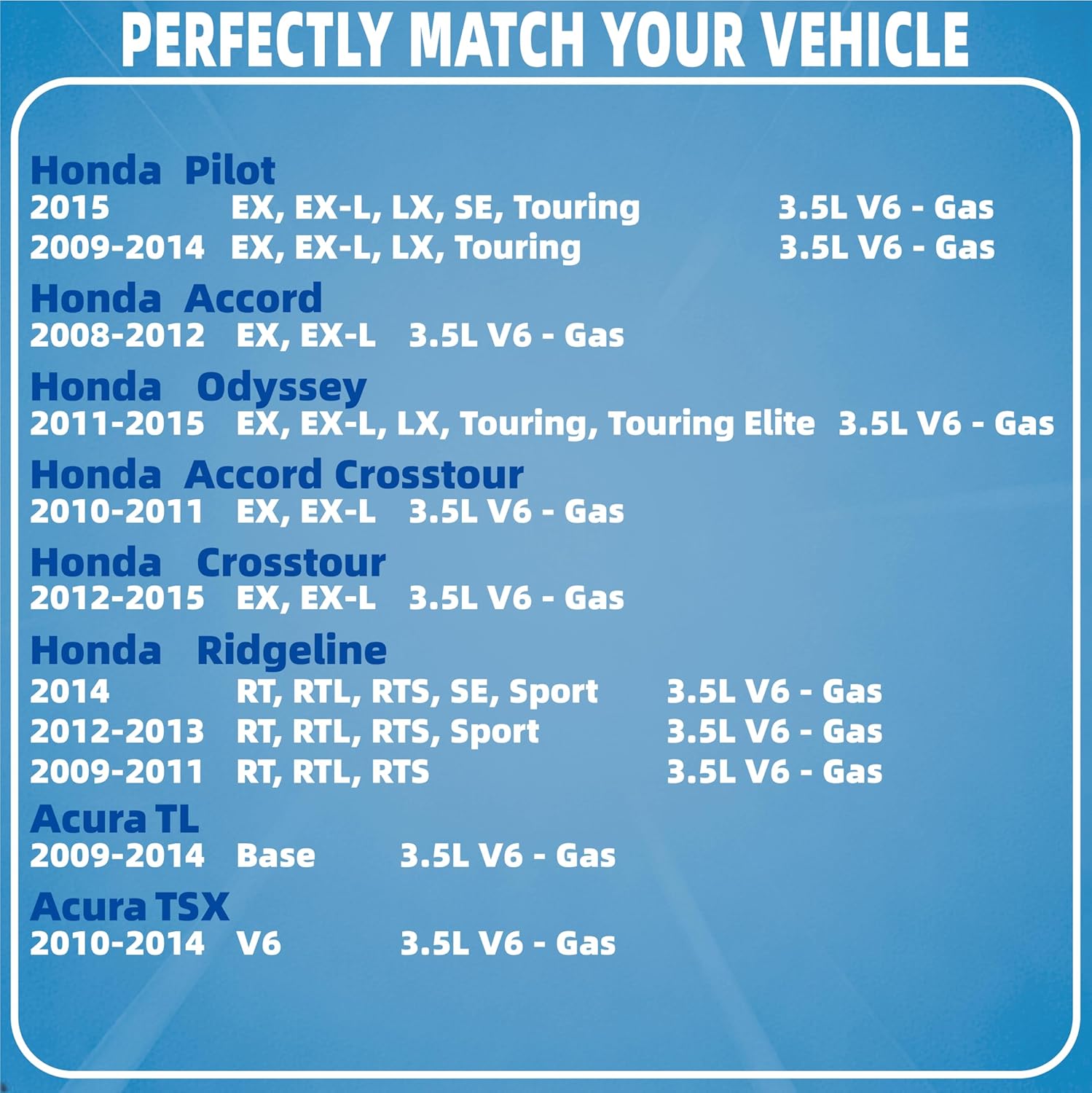 PERFECTLY MATCH YOUR VEHICLE

Honda Pilot
2015 EX, EX-L, LX, SE, Touring 3.5L V6 - Gas
2009-2014 EX, EX-L, LX, Touring 3.5L V6 - Gas

Honda Accord
2008-2012 EX, EX-L 3.5L V6 - Gas

Honda Odyssey
2011-2015 EX, EX-L, LX, Touring, Touring Elite 3.5L V6 - Gas

Honda Accord Crosstour
2010-2011 EX, EX-L 3.5L V6 - Gas

Honda Crosstour
2012-2015 EX, EX-L 3.5L V6 - Gas

Honda Ridgeline
2014 RT, RTL, RTS, SE, Sport 3.5L V6 - Gas
2012-2013 RT, RTL, RTS, Sport 3.5L V6 - Gas
2009-2011 RT, RTL, RTS 3.5L V6 - Gas

Acura TL
2009-2014 Base 3.5L V6 - Gas

Acura TSX
2010-2014 V6 3.5L V6 - Gas